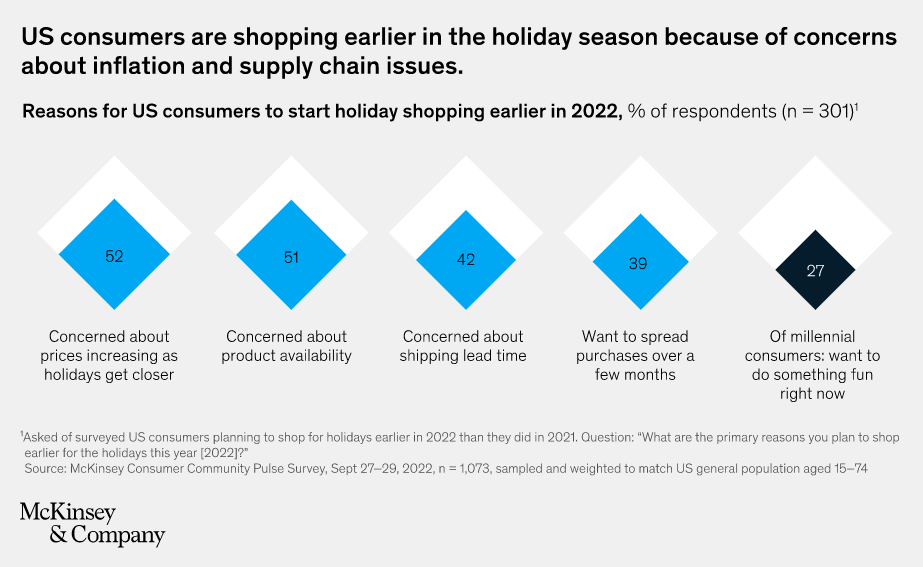 US consumers are shopping earlier in the holiday season because of concerns about inflation and supply chain issues.

Reasons for US consumers to start holiday shopping earlier in 2022, % of respondents (n = 301)$^1$

52
Concerned about prices increasing as holidays get closer

51
Concerned about product availability

42
Concerned about shipping lead time

39
Want to spread purchases over a few months

27
Of millennial consumers: want to do something fun right now

$^1$Asked of surveyed US consumers planning to shop for holidays earlier in 2022 than they did in 2021. Question: "What are the primary reasons you plan to shop earlier for the holidays this year [2022]?"
Source: McKinsey Consumer Community Pulse Survey, Sept 27–29, 2022, n = 1,073, sampled and weighted to match US general population aged 15–74

McKinsey & Company